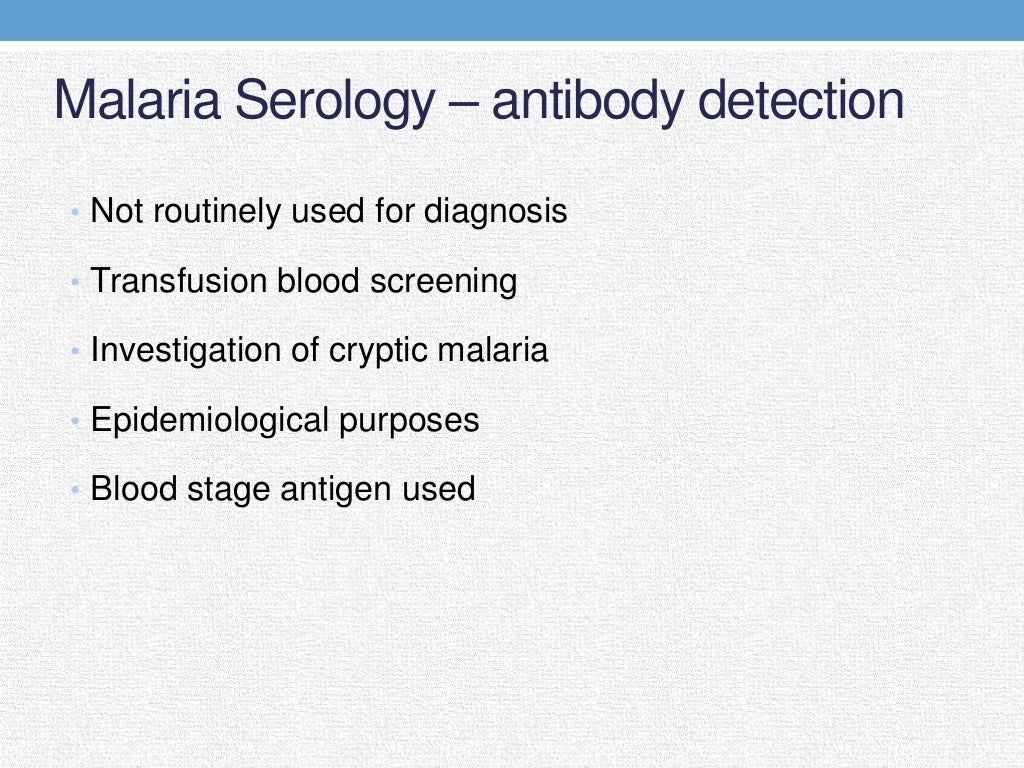 Malaria Serology – antibody detection

• Not routinely used for diagnosis
• Transfusion blood screening
• Investigation of cryptic malaria
• Epidemiological purposes
• Blood stage antigen used